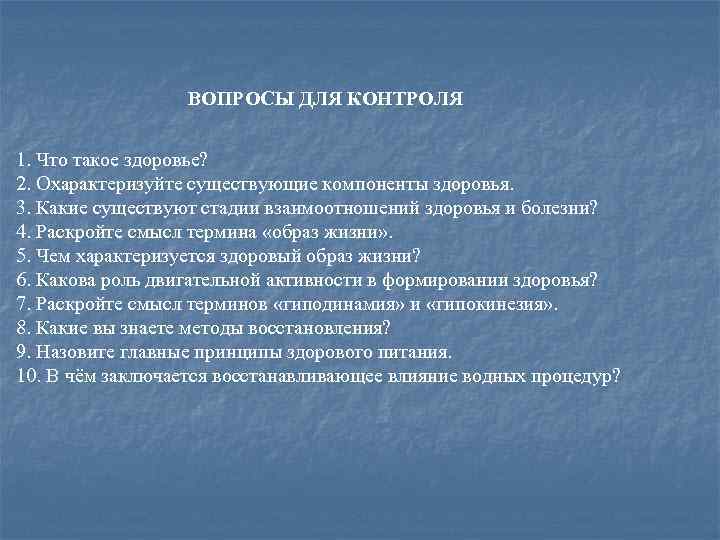 ВОПРОСЫ ДЛЯ КОНТРОЛЯ

1. Что такое здоровье?
2. Охарактеризуйте существующие компоненты здоровья.
3. Какие существуют стадии взаимоотношений здоровья и болезни?
4. Раскройте смысл термина «образ жизни».
5. Чем характеризуется здоровый образ жизни?
6. Какова роль двигательной активности в формировании здоровья?
7. Раскройте смысл терминов «гиподинамия» и «гипокинезия».
8. Какие вы знаете методы восстановления?
9. Назовите главные принципы здорового питания.
10. В чём заключается восстанавливающее влияние водных процедур?